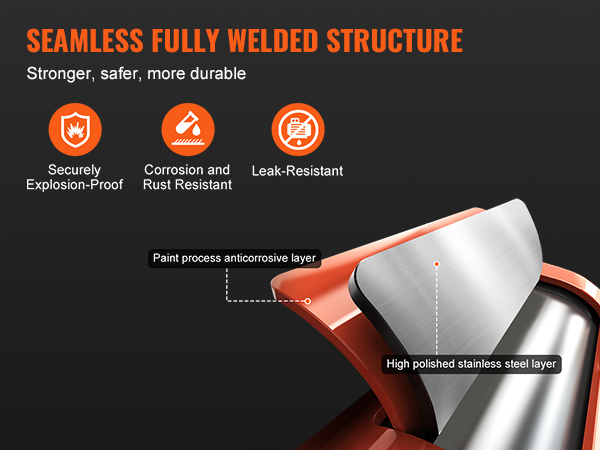 SEAMLESS FULLY WELDED STRUCTURE

Stronger, safer, more durable

Securely Explosion-Proof

Corrosion and Rust Resistant

Leak-Resistant

Paint process anticorrosive layer

High polished stainless steel layer